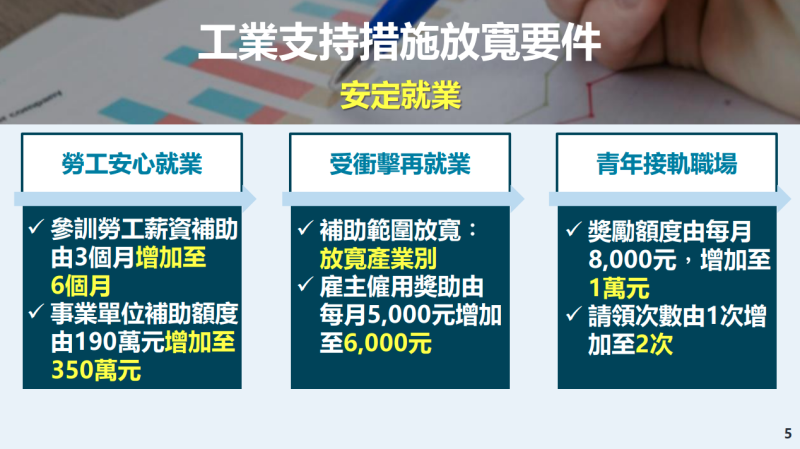 工業支持措施放寬要件

安定就業

勞工安心就業

✓ 參訓勞工薪資補助由3個月增加至6個月
✓ 事業單位補助額度由190萬元增加至350萬元

受衝擊再就業

✓ 補助範圍放寬：放寬產業別
✓ 雇主僱用獎助由每月5,000元增加至6,000元

青年接軌職場

✓ 獎勵額度由每月8,000元，增加至1萬元
✓ 請領次數由1次增加至2次

5